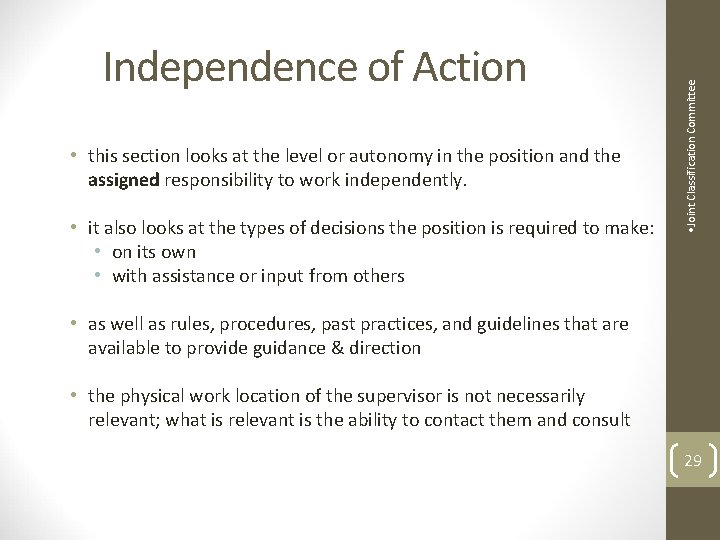 Independence of Action

• this section looks at the level or autonomy in the position and the **assigned** responsibility to work independently.

• it also looks at the types of decisions the position is required to make:
  • on its own
  • with assistance or input from others

• as well as rules, procedures, past practices, and guidelines that are available to provide guidance & direction

• the physical work location of the supervisor is not necessarily relevant; what is relevant is the ability to contact them and consult

•Joint Classification Committee

29